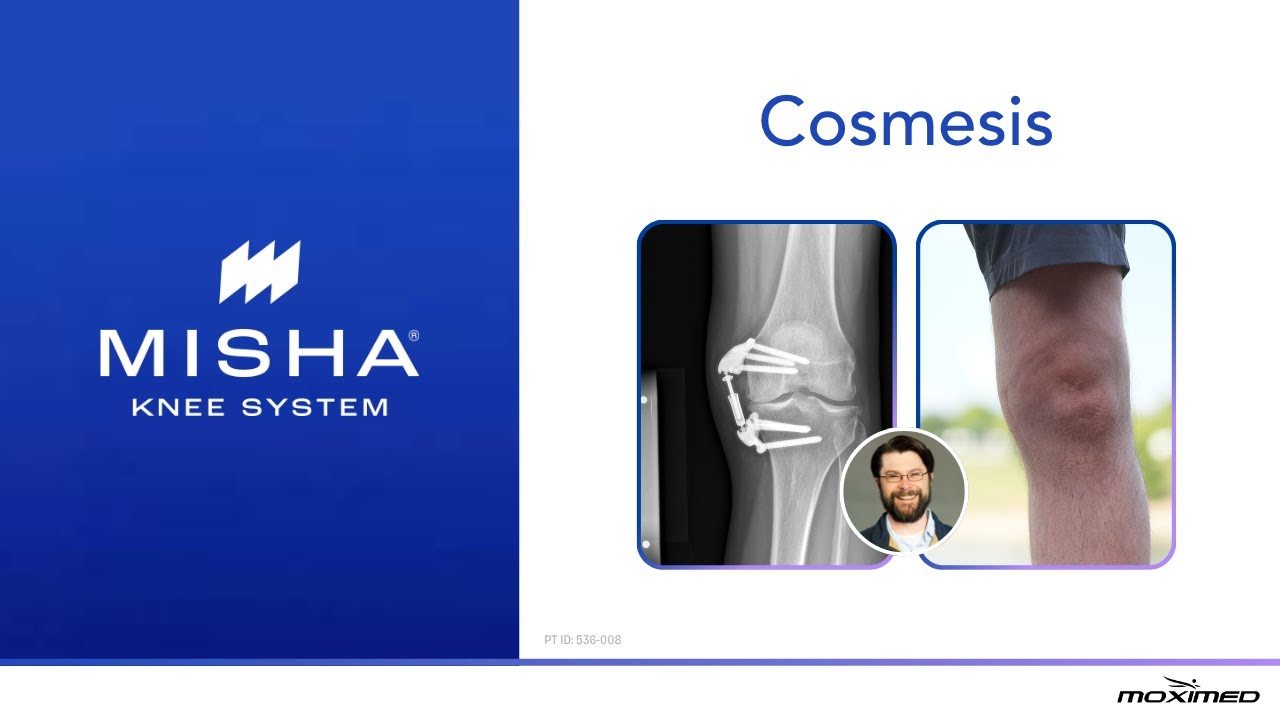 MISHA®
KNEE SYSTEM

Cosmesis

PT ID: 536-008

moximed